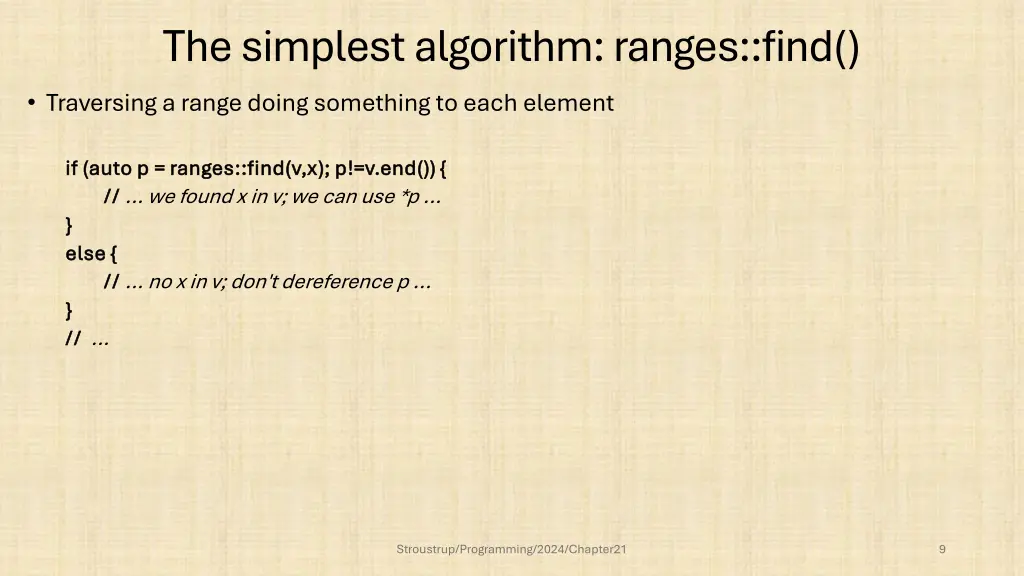 The simplest algorithm: ranges::find()

• Traversing a range doing something to each element

if (auto p = ranges::find(v,x); p!=v.end()) {
// ... we found x in v; we can use *p ...
}
else {
// ... no x in v; don't dereference p ...
}
// ...

Stroustrup/Programming/2024/Chapter21

9